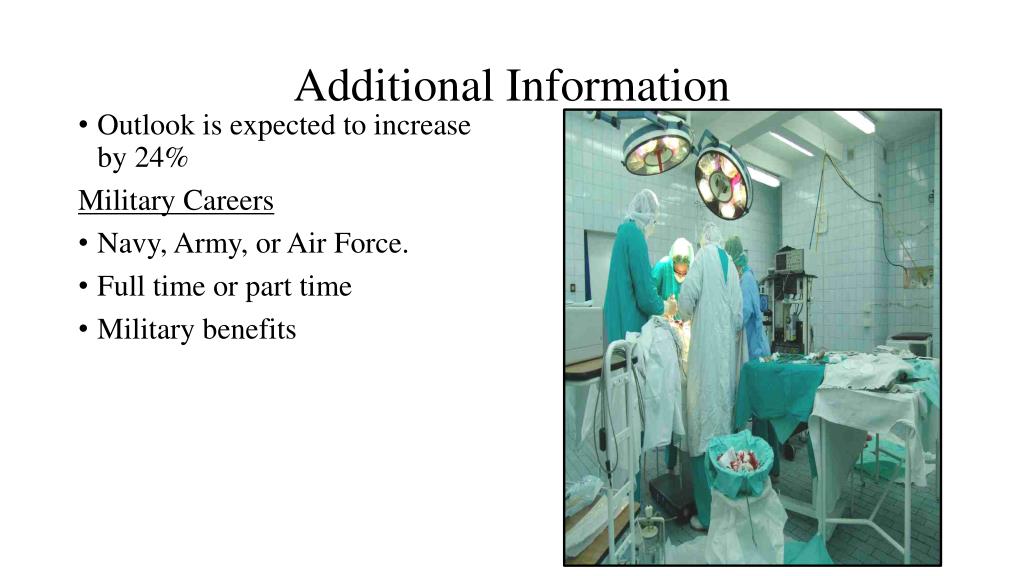 Additional Information

• Outlook is expected to increase by 24%

Military Careers

• Navy, Army, or Air Force.

• Full time or part time

• Military benefits